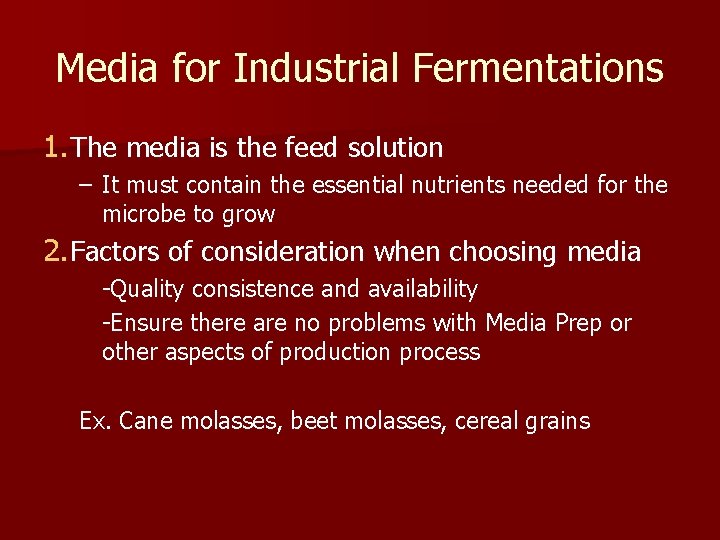 Media for Industrial Fermentations

1. The media is the feed solution

– It must contain the essential nutrients needed for the microbe to grow

2. Factors of consideration when choosing media

-Quality consistence and availability

-Ensure there are no problems with Media Prep or other aspects of production process

Ex. Cane molasses, beet molasses, cereal grains